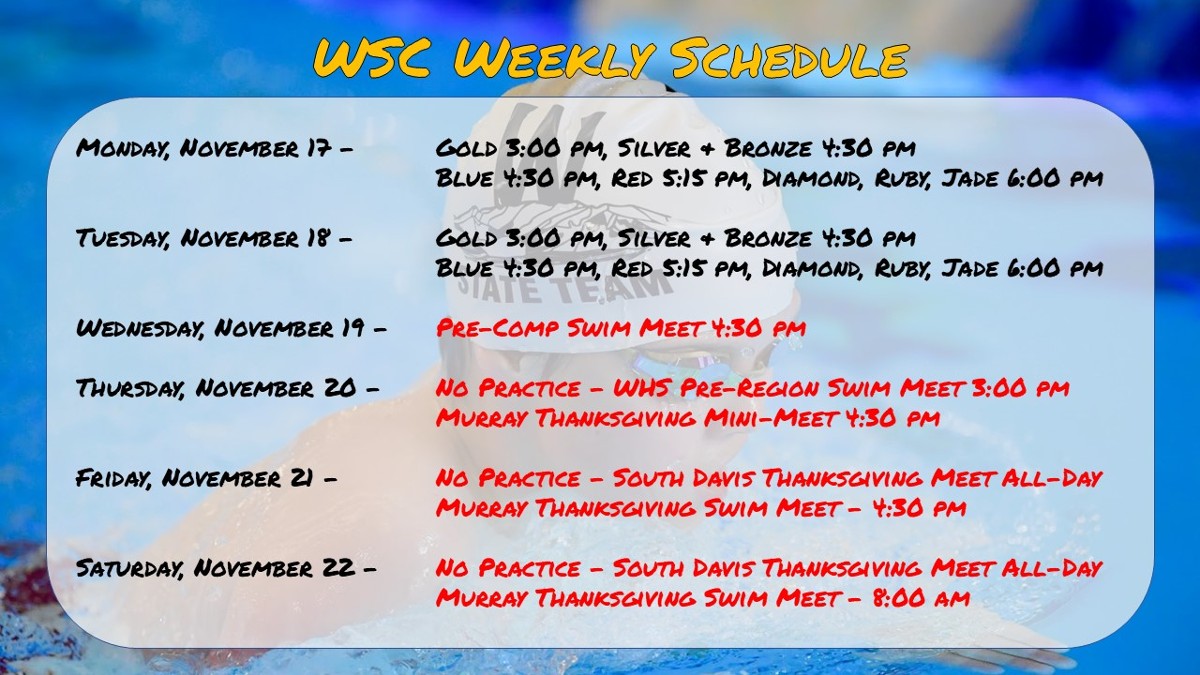 WSC Weekly Schedule

Monday, November 17 – Gold 3:00 pm, Silver & Bronze 4:30 pm
Blue 4:30 pm, Red 5:15 pm, Diamond, Ruby, Jade 6:00 pm

Tuesday, November 18 – Gold 3:00 pm, Silver & Bronze 4:30 pm
Blue 4:30 pm, Red 5:15 pm, Diamond, Ruby, Jade 6:00 pm

Wednesday, November 19 – Pre-Comp Swim Meet 4:30 pm

Thursday, November 20 – No Practice – WHS Pre-Region Swim Meet 3:00 pm
Murray Thanksgiving Mini-Meet 4:30 pm

Friday, November 21 – No Practice – South Davis Thanksgiving Meet All-Day
Murray Thanksgiving Swim Meet – 4:30 pm

Saturday, November 22 – No Practice – South Davis Thanksgiving Meet All-Day
Murray Thanksgiving Swim Meet – 8:00 am

STATE TEAM